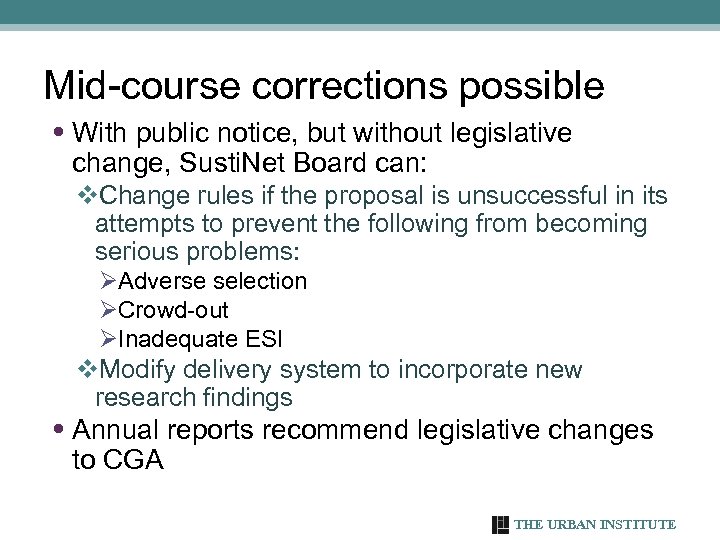 Mid-course corrections possible

• With public notice, but without legislative change, SustiNet Board can:

❖Change rules if the proposal is unsuccessful in its attempts to prevent the following from becoming serious problems:

➢Adverse selection

➢Crowd-out

➢Inadequate ESI

❖Modify delivery system to incorporate new research findings

• Annual reports recommend legislative changes to CGA

THE URBAN INSTITUTE